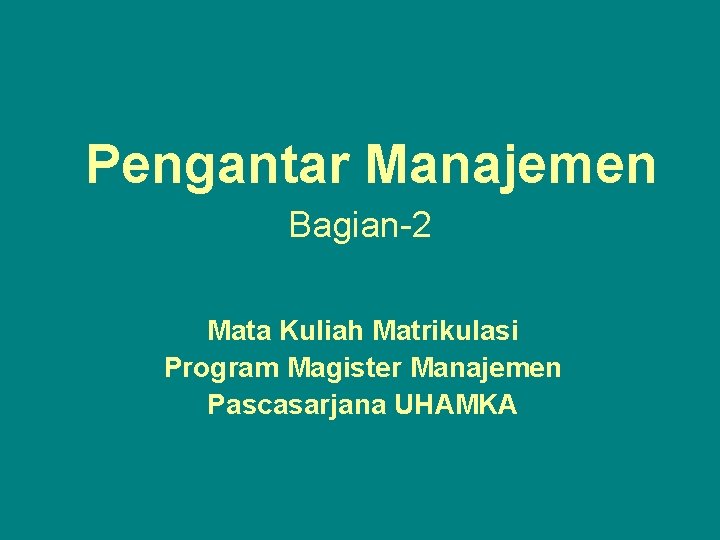 Pengantar Manajemen
Bagian-2

Mata Kuliah Matrikulasi
Program Magister Manajemen
Pascasarjana UHAMKA